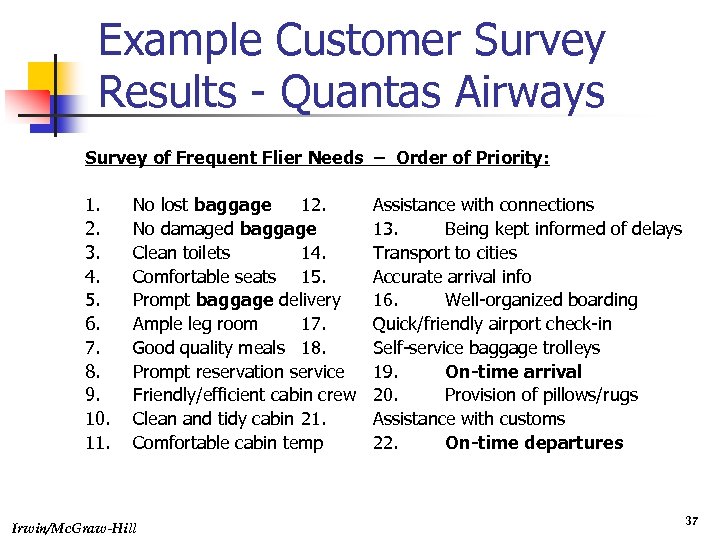 Example Customer Survey Results - Quantas Airways

Survey of Frequent Flier Needs – Order of Priority:

1. No lost baggage 12. Assistance with connections
2. No damaged baggage 13. Being kept informed of delays
3. Clean toilets 14. Transport to cities
4. Comfortable seats 15. Accurate arrival info
5. Prompt baggage delivery 16. Well-organized boarding
6. Ample leg room 17. Quick/friendly airport check-in
7. Good quality meals 18. Self-service baggage trolleys
8. Prompt reservation service 19. On-time arrival
9. Friendly/efficient cabin crew 20. Provision of pillows/rugs
10. Clean and tidy cabin 21. Assistance with customs
11. Comfortable cabin temp 22. On-time departures

Irwin/McGraw-Hill

37